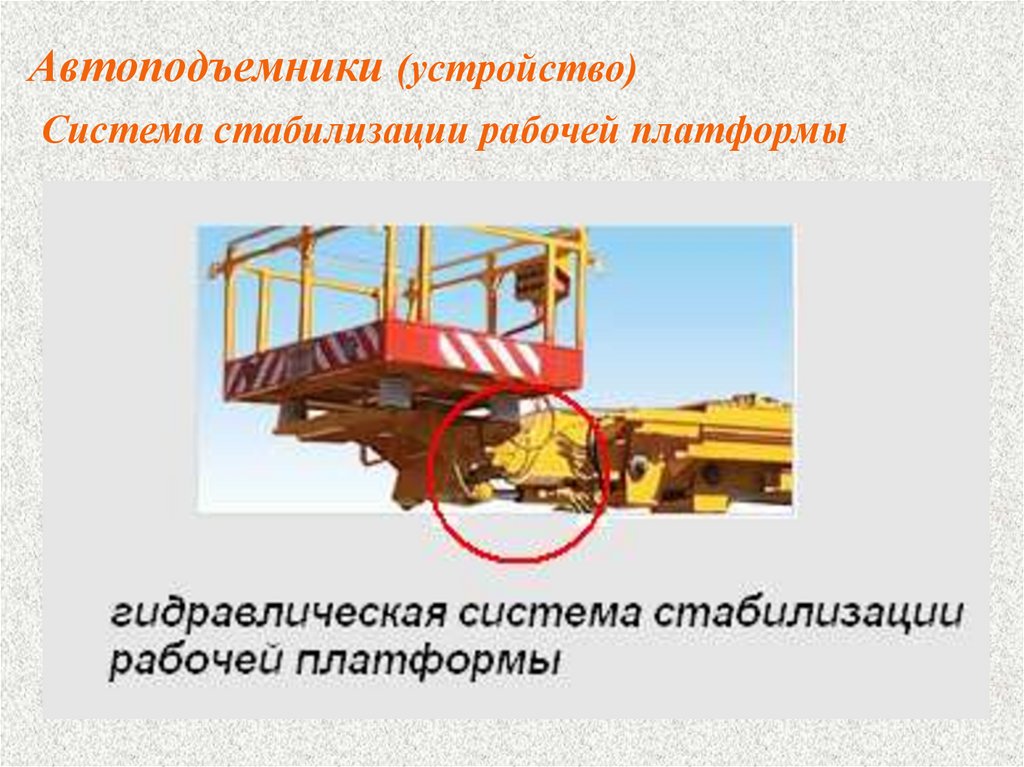 Автоподъемники (устройство)

Система стабилизации рабочей платформы

гидравлическая система стабилизации рабочей платформы